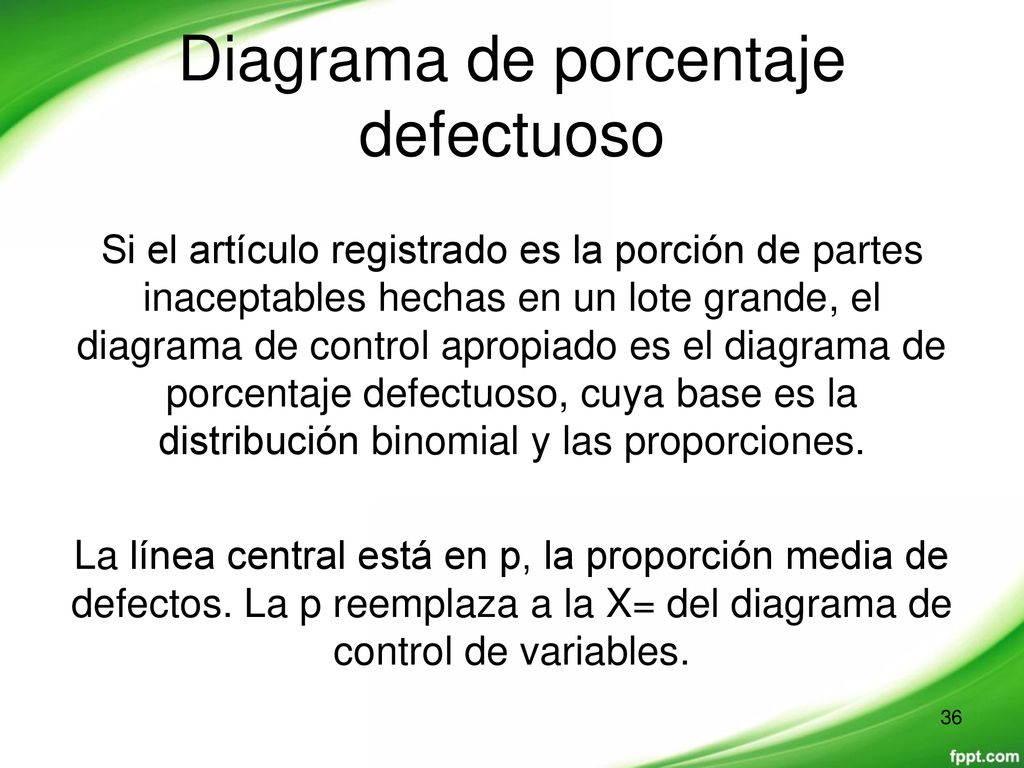 Diagrama de porcentaje defectuoso

Si el artículo registrado es la porción de partes inaceptables hechas en un lote grande, el diagrama de control apropiado es el diagrama de porcentaje defectuoso, cuya base es la distribución binomial y las proporciones.

La línea central está en p, la proporción media de defectos. La p reemplaza a la X= del diagrama de control de variables.

36

fppt.com